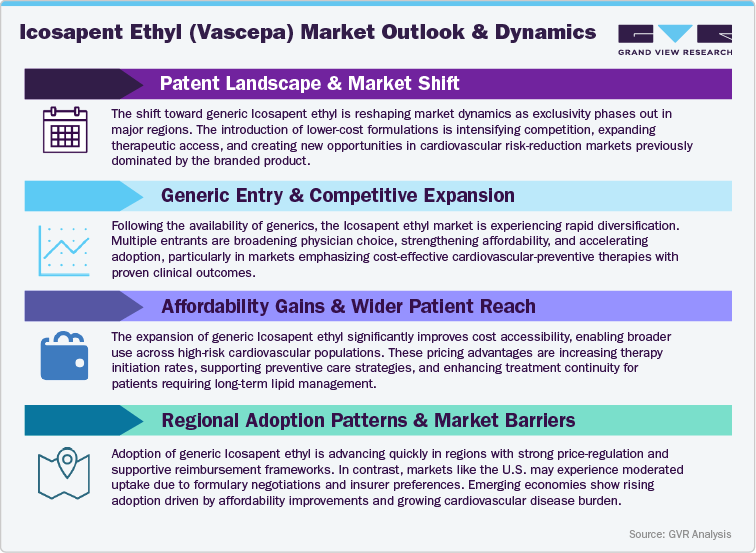 Icosapent Ethyl (Vascepa) Market Outlook & Dynamics

GRAND VIEW RESEARCH

Patent Landscape & Market Shift

The shift toward generic Icosapent ethyl is reshaping market dynamics as exclusivity phases out in major regions. The introduction of lower-cost formulations is intensifying competition, expanding therapeutic access, and creating new opportunities in cardiovascular risk-reduction markets previously dominated by the branded product.

Generic Entry & Competitive Expansion

Following the availability of generics, the Icosapent ethyl market is experiencing rapid diversification. Multiple entrants are broadening physician choice, strengthening affordability, and accelerating adoption, particularly in markets emphasizing cost-effective cardiovascular-preventive therapies with proven clinical outcomes.

Affordability Gains & Wider Patient Reach

The expansion of generic Icosapent ethyl significantly improves cost accessibility, enabling broader use across high-risk cardiovascular populations. These pricing advantages are increasing therapy initiation rates, supporting preventive care strategies, and enhancing treatment continuity for patients requiring long-term lipid management.

Regional Adoption Patterns & Market Barriers

Adoption of generic Icosapent ethyl is advancing quickly in regions with strong price-regulation and supportive reimbursement frameworks. In contrast, markets like the U.S. may experience moderated uptake due to formulary negotiations and insurer preferences. Emerging economies show rising adoption driven by affordability improvements and growing cardiovascular disease burden.

Source: GVR Analysis